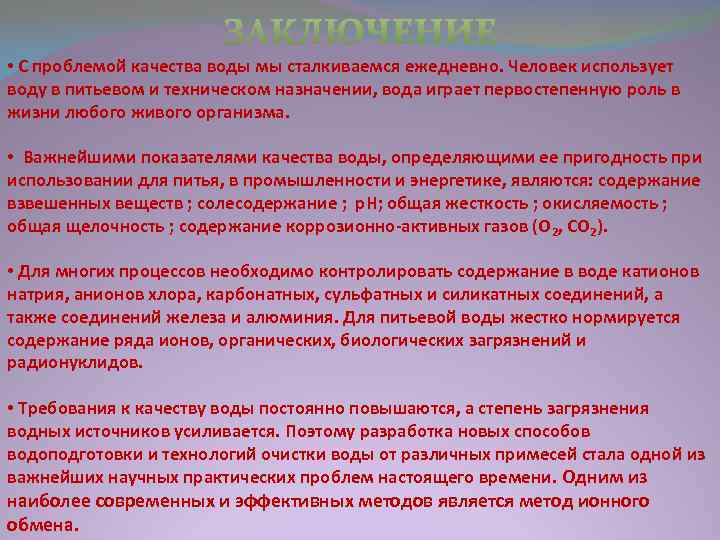 ЗАКЛЮЧЕНИЕ

• С проблемой качества воды мы сталкиваемся ежедневно. Человек использует воду в питьевом и техническом назначении, вода играет первостепенную роль в жизни любого живого организма.

• Важнейшими показателями качества воды, определяющими ее пригодность при использовании для питья, в промышленности и энергетике, являются: содержание взвешенных веществ ; солесодержание ; pH; общая жесткость ; окисляемость ; общая щелочность ; содержание коррозионно-активных газов ($O_2$, $CO_2$).

• Для многих процессов необходимо контролировать содержание в воде катионов натрия, анионов хлора, карбонатных, сульфатных и силикатных соединений, а также соединений железа и алюминия. Для питьевой воды жестко нормируется содержание ряда ионов, органических, биологических загрязнений и радионуклидов.

• Требования к качеству воды постоянно повышаются, а степень загрязнения водных источников усиливается. Поэтому разработка новых способов водоподготовки и технологий очистки воды от различных примесей стала одной из важнейших научных практических проблем настоящего времени. Одним из наиболее современных и эффективных методов является метод ионного обмена.